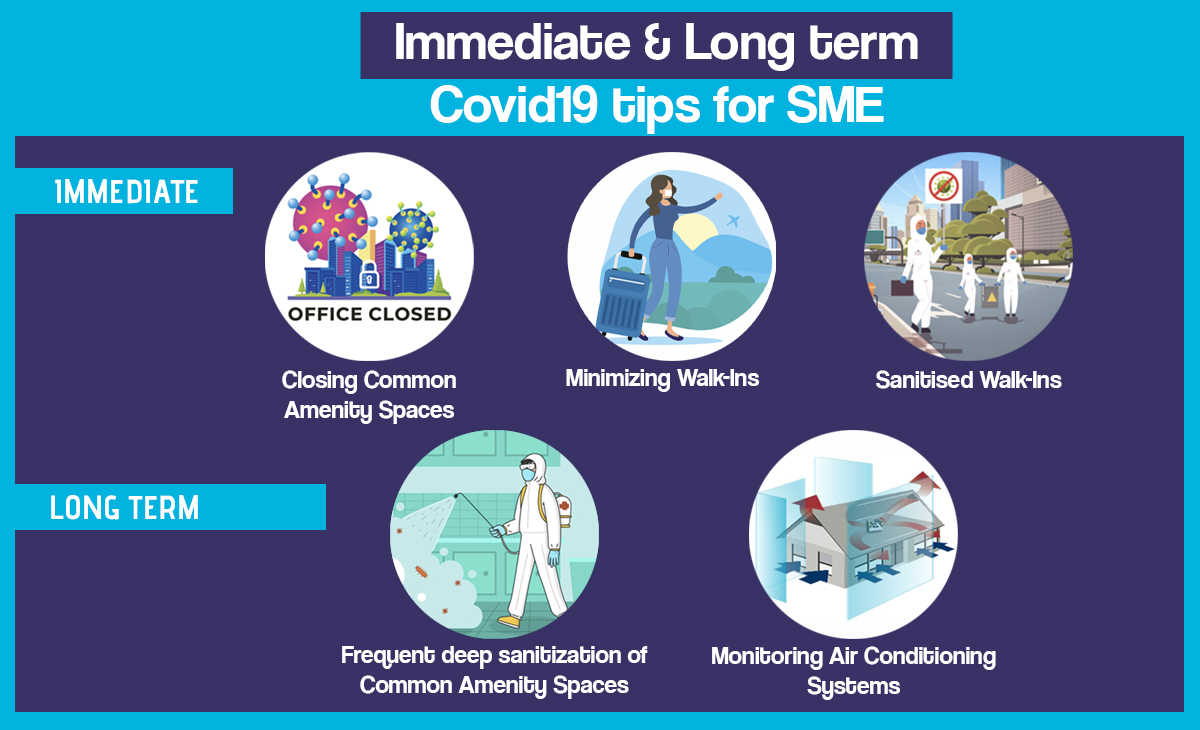 Immediate & Long term
Covid19 tips for SME

IMMEDIATE

OFFICE CLOSED

Closing Common Amenity Spaces

Minimizing Walk-Ins

Sanitised Walk-Ins

LONG TERM

Frequent deep sanitization of Common Amenity Spaces

Monitoring Air Conditioning Systems